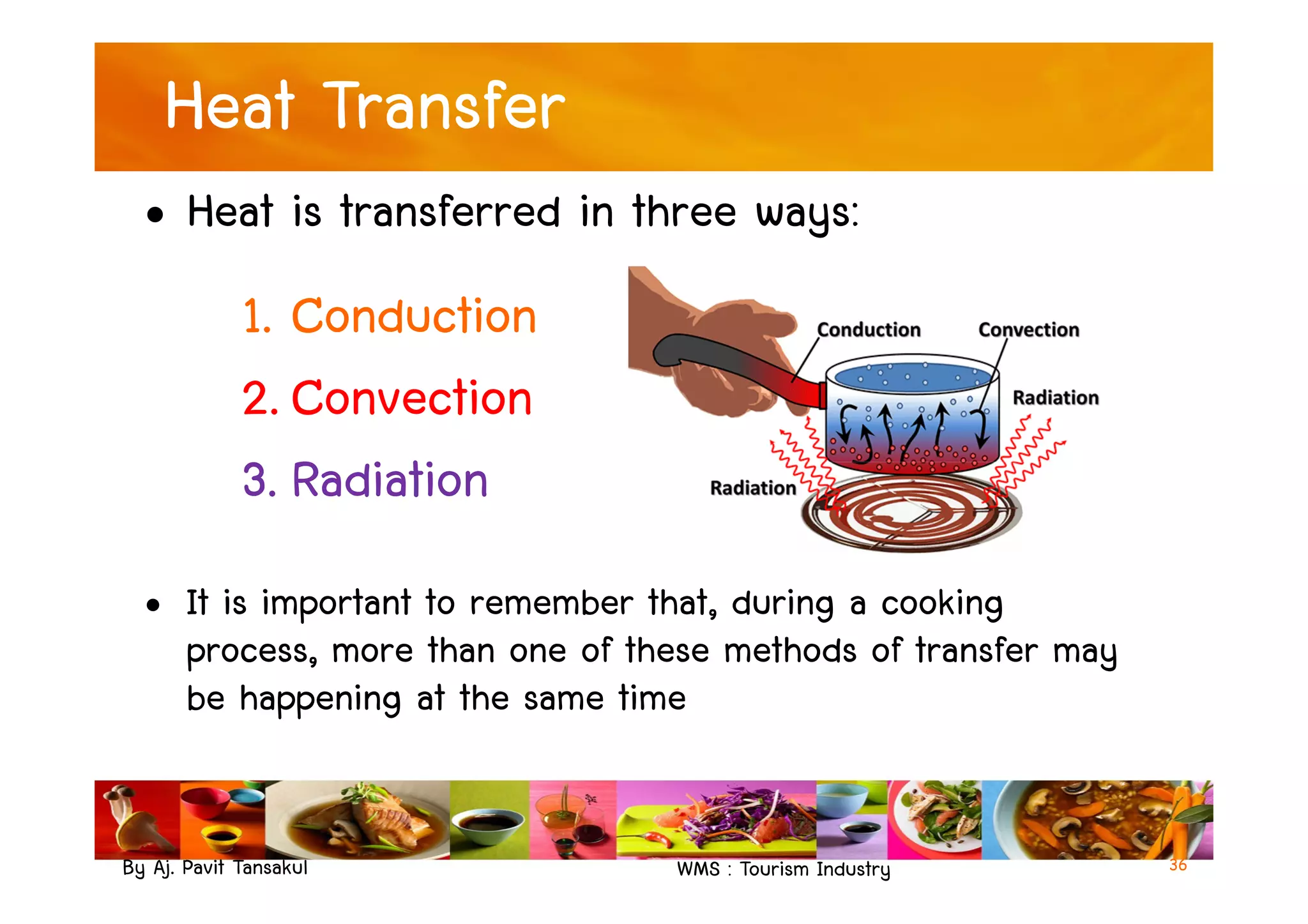 Heat Transfer

• Heat is transferred in three ways:

1. Conduction

2. Convection

3. Radiation

Conduction Convection

Radiation

Radiation

• It is important to remember that, during a cooking process, more than one of these methods of transfer may be happening at the same time

By Aj. Pavit Tansakul

WMS : Tourism Industry

36